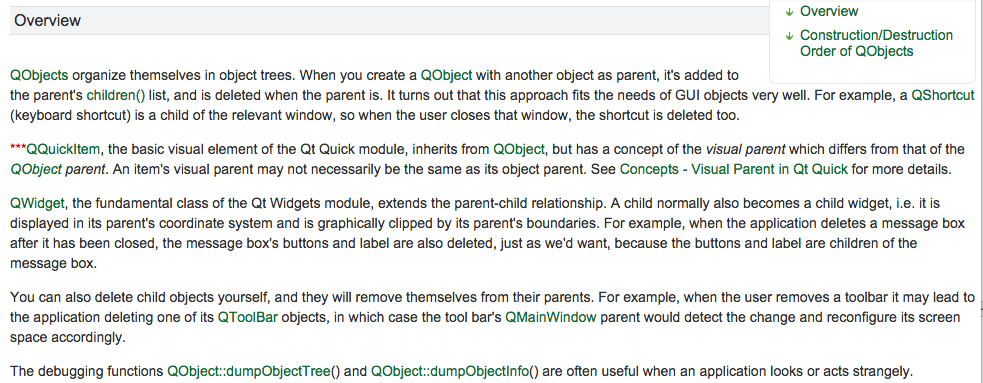 Overview

↓ Overview

↓ Construction/Destruction Order of QObjects

QObjects organize themselves in object trees. When you create a QObject with another object as parent, it's added to the parent's children() list, and is deleted when the parent is. It turns out that this approach fits the needs of GUI objects very well. For example, a QShortcut (keyboard shortcut) is a child of the relevant window, so when the user closes that window, the shortcut is deleted too.

***QQuickItem, the basic visual element of the Qt Quick module, inherits from QObject, but has a concept of the visual parent which differs from that of the QObject parent. An item's visual parent may not necessarily be the same as its object parent. See Concepts - Visual Parent in Qt Quick for more details.

QWidget, the fundamental class of the Qt Widgets module, extends the parent-child relationship. A child normally also becomes a child widget, i.e. it is displayed in its parent's coordinate system and is graphically clipped by its parent's boundaries. For example, when the application deletes a message box after it has been closed, the message box's buttons and label are also deleted, just as we'd want, because the buttons and label are children of the message box.

You can also delete child objects yourself, and they will remove themselves from their parents. For example, when the user removes a toolbar it may lead to the application deleting one of its QToolBar objects, in which case the tool bar's QMainWindow parent would detect the change and reconfigure its screen space accordingly.

The debugging functions QObject::dumpObjectTree() and QObject::dumpObjectInfo() are often useful when an application looks or acts strangely.